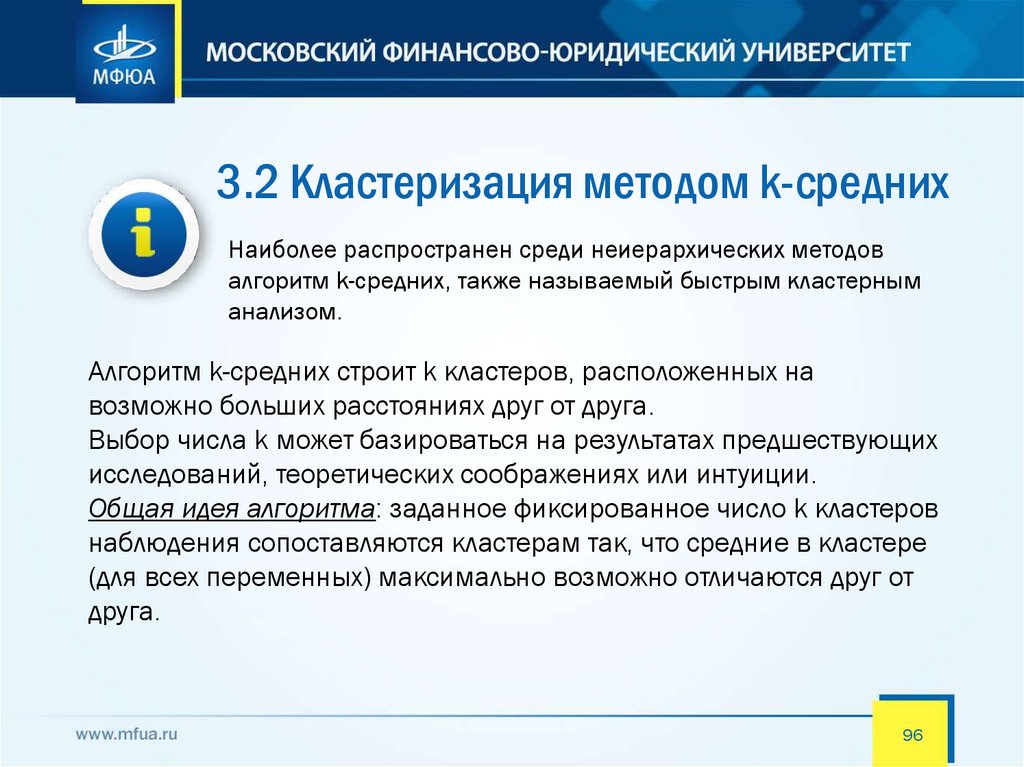 МФЮА

МОСКОВСКИЙ ФИНАНСОВО-ЮРИДИЧЕСКИЙ УНИВЕРСИТЕТ

3.2 Кластеризация методом k-средних

Наиболее распространен среди неиерархических методов алгоритм k-средних, также называемый быстрым кластерным анализом.

Алгоритм k-средних строит k кластеров, расположенных на возможно больших расстояниях друг от друга.
Выбор числа k может базироваться на результатах предшествующих исследований, теоретических соображениях или интуиции.
Общая идея алгоритма: заданное фиксированное число k кластеров наблюдения сопоставляются кластерам так, что средние в кластере (для всех переменных) максимально возможно отличаются друг от друга.

www.mfua.ru

96